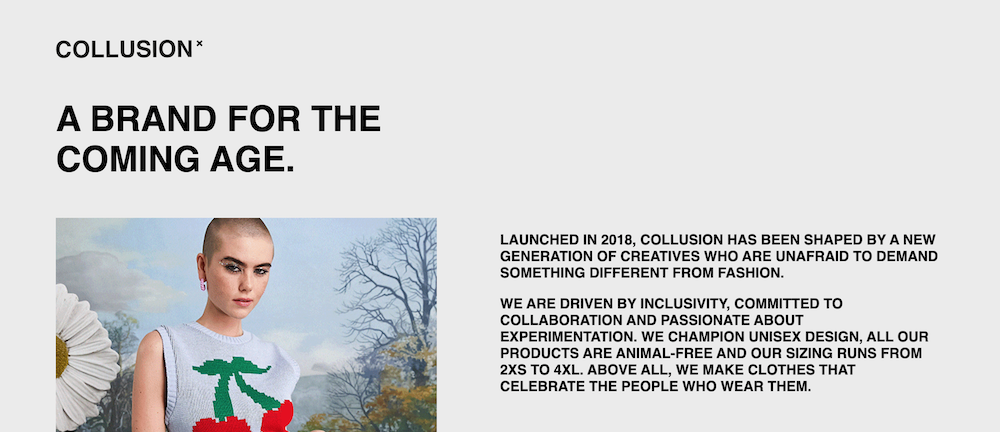 COLLUSION×

A BRAND FOR THE COMING AGE.

LAUNCHED IN 2018, COLLUSION HAS BEEN SHAPED BY A NEW GENERATION OF CREATIVES WHO ARE UNAFRAID TO DEMAND SOMETHING DIFFERENT FROM FASHION.

WE ARE DRIVEN BY INCLUSIVITY, COMMITTED TO COLLABORATION AND PASSIONATE ABOUT EXPERIMENTATION. WE CHAMPION UNISEX DESIGN, ALL OUR PRODUCTS ARE ANIMAL-FREE AND OUR SIZING RUNS FROM 2XS TO 4XL. ABOVE ALL, WE MAKE CLOTHES THAT CELEBRATE THE PEOPLE WHO WEAR THEM.